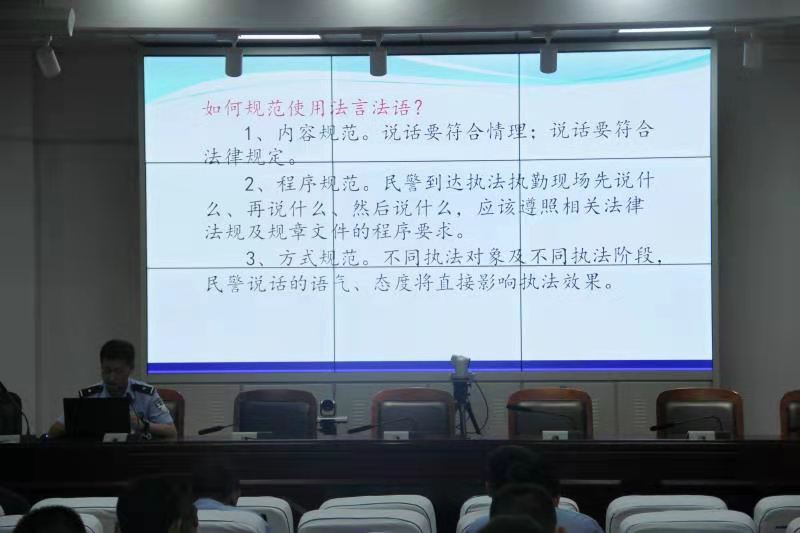 如何规范使用法言法语？

1、内容规范。说话要符合情理；说话要符合法律规定。

2、程序规范。民警到达执法执勤现场先说什么、再说什么、然后说什么，应该遵照相关法律法规及规章文件的程序要求。

3、方式规范。不同执法对象及不同执法阶段，民警说话的语气、态度将直接影响执法效果。